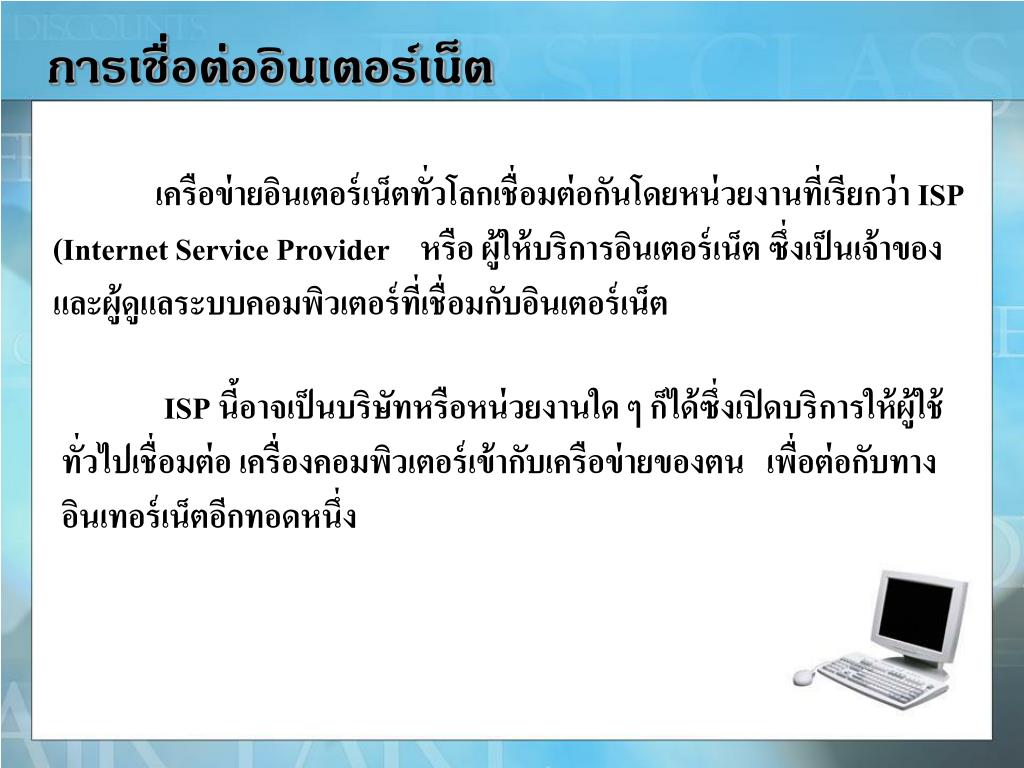 การเชื่อต่ออินเตอร์เน็ต

เครือข่ายอินเตอร์เน็ตทั่วโลกเชื่อมต่อกันโดยหน่วยงานที่เรียกว่า ISP (Internet Service Provider หรือ ผู้ให้บริการอินเตอร์เน็ต ซึ่งเป็นเจ้าของและผู้ดูแลระบบคอมพิวเตอร์ที่เชื่อมกับอินเตอร์เน็ต

ISP นี้อาจเป็นบริษัทหรือหน่วยงานใด ๆ ก็ได้ซึ่งเปิดบริการให้ผู้ใช้ทั่วไปเชื่อมต่อ เครื่องคอมพิวเตอร์เข้ากับเครือข่ายของตน เพื่อต่อกับทางอินเทอร์เน็ตอีกทอดหนึ่ง